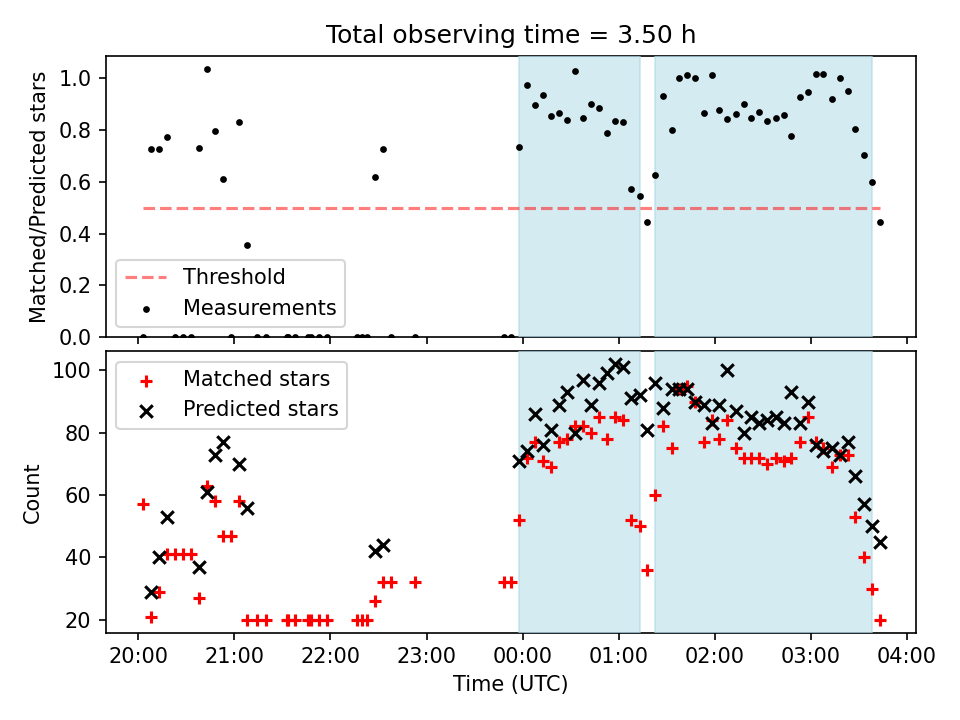 Total observing time = 3.50 h

Matched/Predicted stars

1.0
0.8
0.6
0.4
0.2
0.0

Threshold
Measurements

Count

100
80
60
40
20

Matched stars
Predicted stars

20:00 21:00 22:00 23:00 00:00 01:00 02:00 03:00 04:00
Time (UTC)